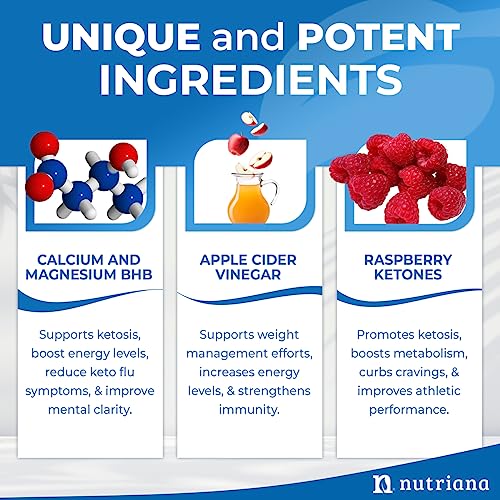 UNIQUE and POTENT INGREDIENTS

CALCIUM AND MAGNESIUM BHB

Supports ketosis, boost energy levels, reduce keto flu symptoms, & improve mental clarity.

APPLE CIDER VINEGAR

Supports weight management efforts, increases energy levels, & strengthens immunity.

RASPBERRY KETONES

Promotes ketosis, boosts metabolism, curbs cravings, & improves athletic performance.

nutriana